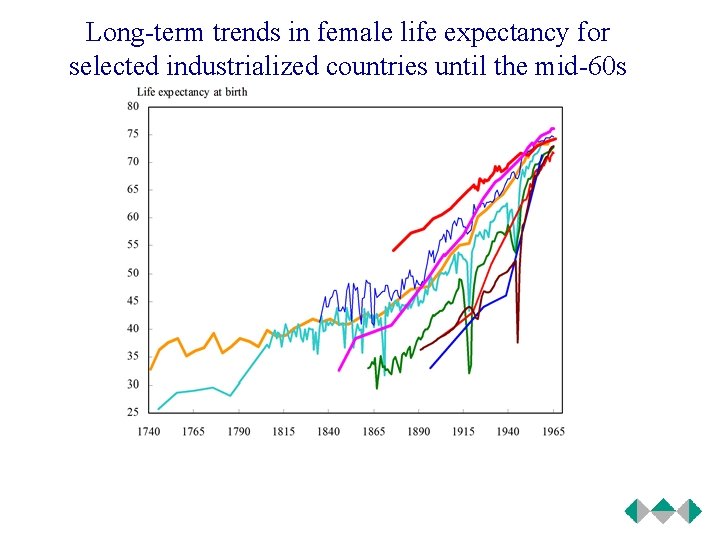 Long-term trends in female life expectancy for selected industrialized countries until the mid-60s

Life expectancy at birth

80
75
70
65
60
55
50
45
40
35
30
25

1740 1765 1790 1815 1840 1865 1890 1915 1940 1965